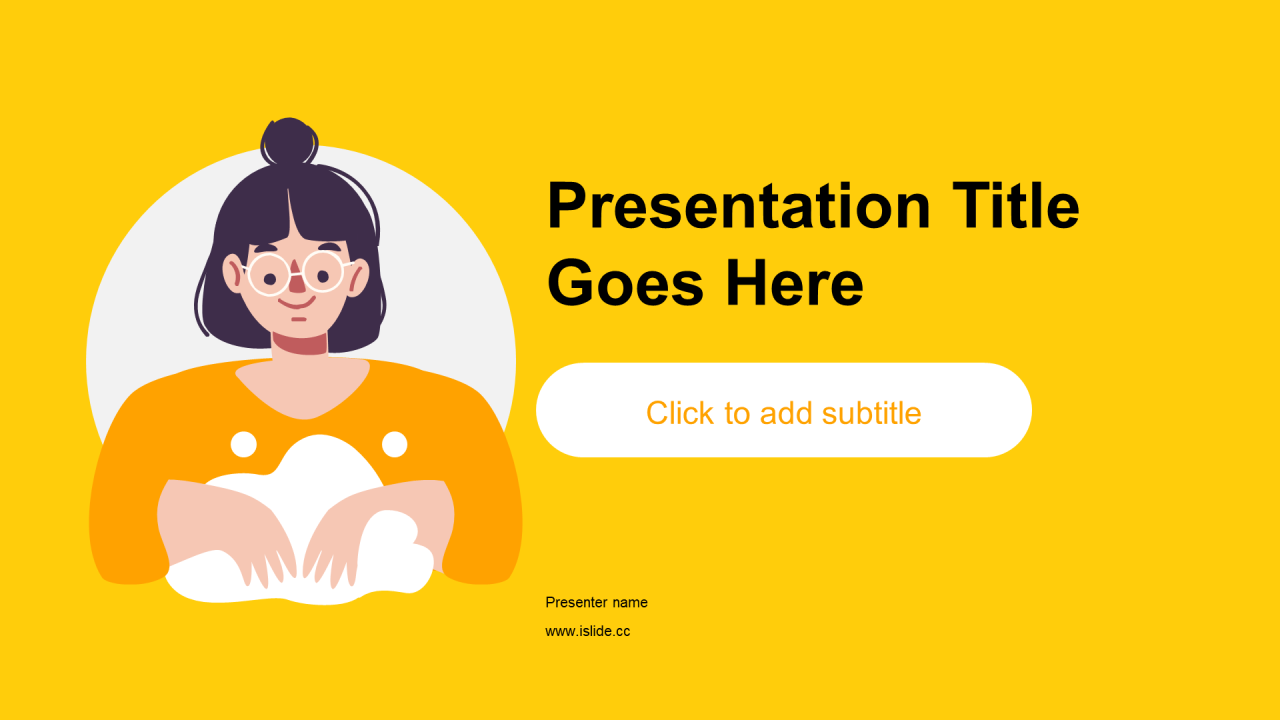 Presentation Title Goes Here

Click to add subtitle

Presenter name

www.islide.cc